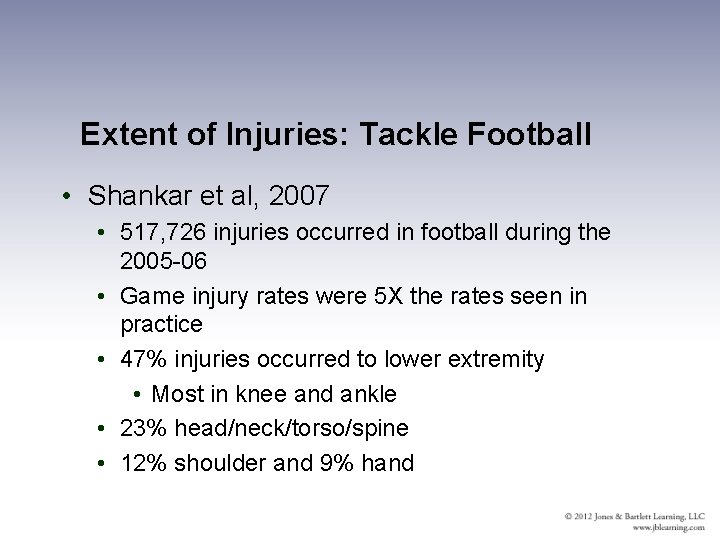 Extent of Injuries: Tackle Football

• Shankar et al, 2007
  • 517,726 injuries occurred in football during the 2005-06
  • Game injury rates were 5X the rates seen in practice
  • 47% injuries occurred to lower extremity
    • Most in knee and ankle
  • 23% head/neck/torso/spine
  • 12% shoulder and 9% hand

© 2012 Jones & Bartlett Learning, LLC
www.jblearning.com